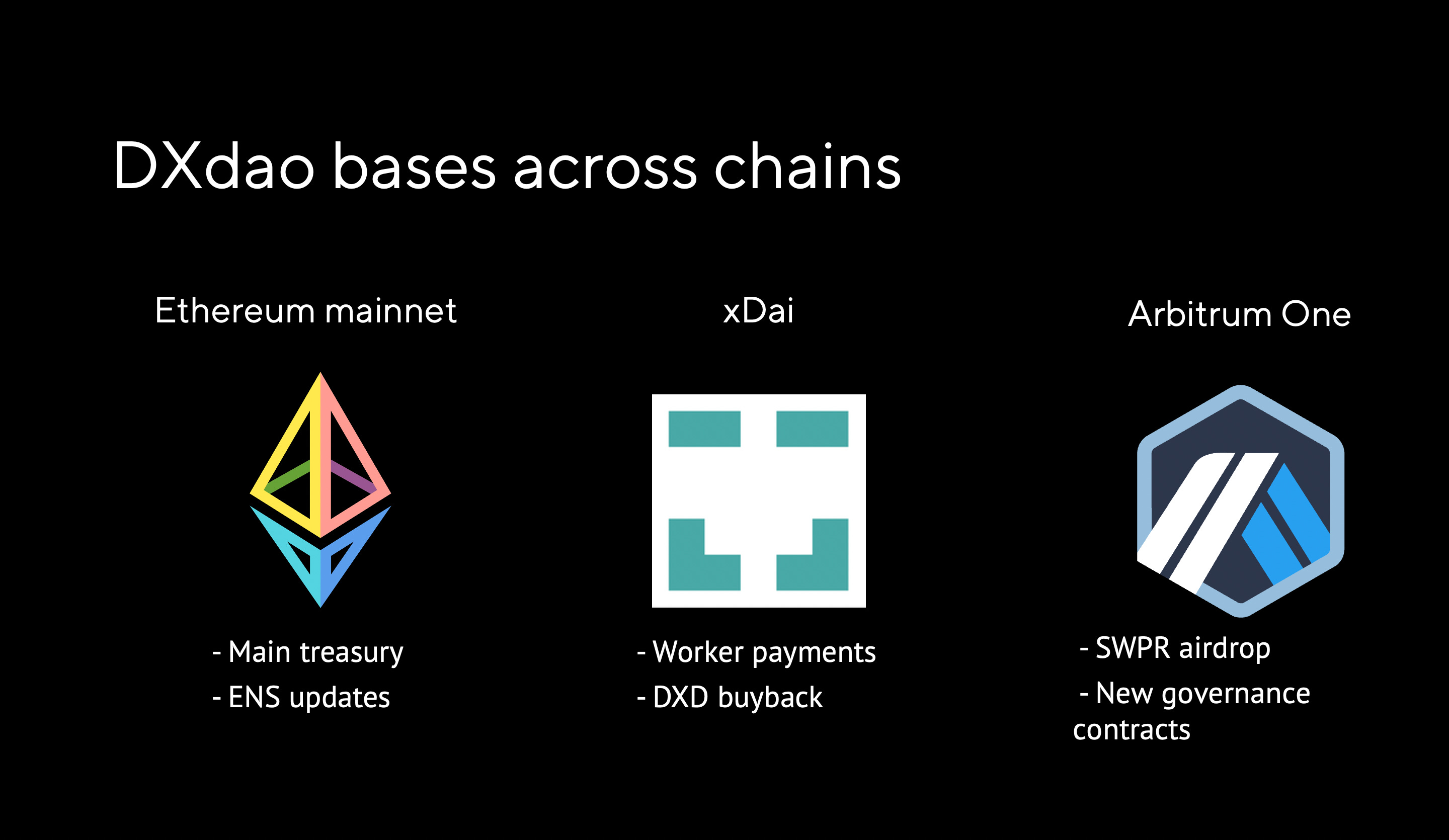 DXdao bases across chains

Ethereum mainnet

- Main treasury
- ENS updates

xDai

- Worker payments
- DXD buyback

Arbitrum One

- SWPR airdrop
- New governance contracts